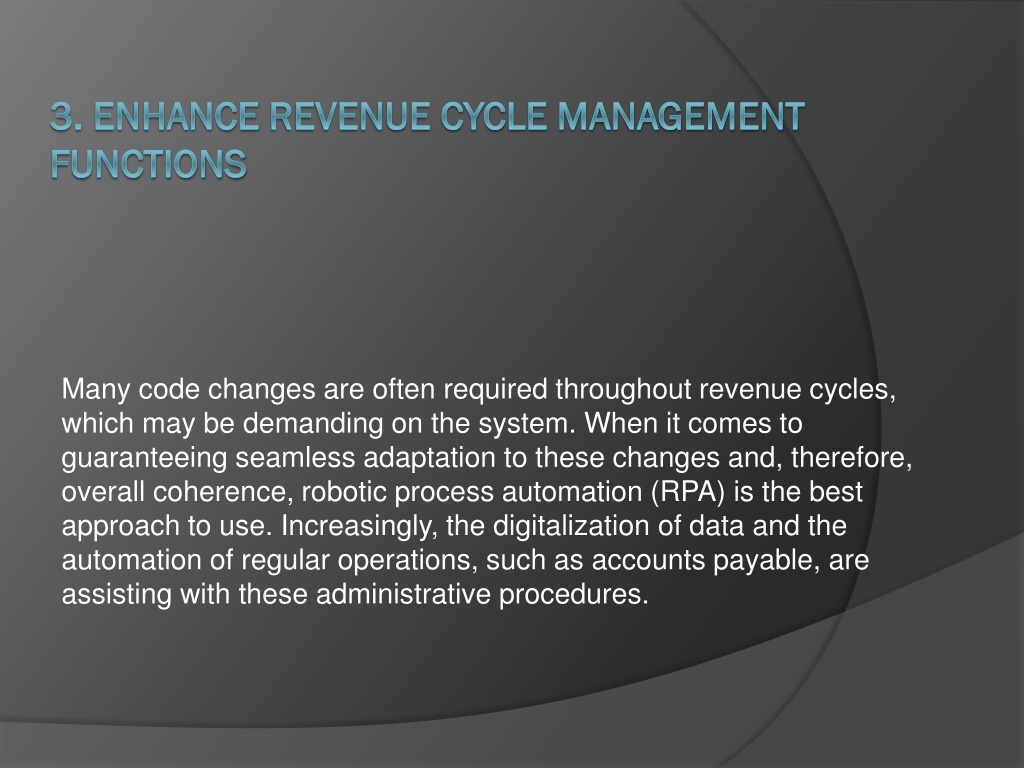 3. ENHANCE REVENUE CYCLE MANAGEMENT FUNCTIONS

Many code changes are often required throughout revenue cycles, which may be demanding on the system. When it comes to guaranteeing seamless adaptation to these changes and, therefore, overall coherence, robotic process automation (RPA) is the best approach to use. Increasingly, the digitalization of data and the automation of regular operations, such as accounts payable, are assisting with these administrative procedures.